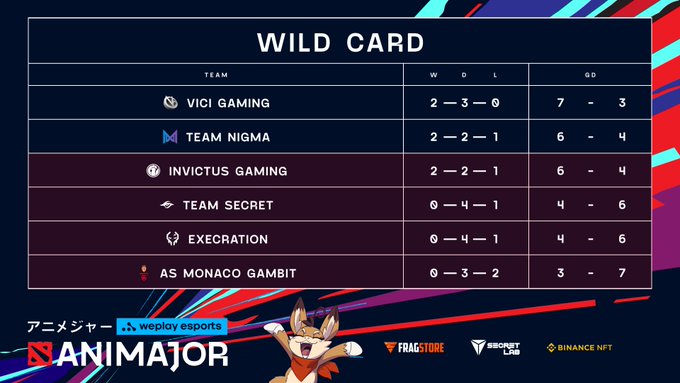 WILD CARD

| TEAM | W D L | GD |
|---|---|---|
| VICI GAMING | 2 — 3 — 0 | 7 - 3 |
| TEAM NIGMA | 2 — 2 — 1 | 6 - 4 |
| INVICTUS GAMING | 2 — 2 — 1 | 6 - 4 |
| TEAM SECRET | 0 — 4 — 1 | 4 - 6 |
| EXECRATION | 0 — 4 — 1 | 4 - 6 |
| AS MONACO GAMBIT | 0 — 3 — 2 | 3 - 7 |

アニメジャー weplay esports
ANIMAJOR

FRAGSTORE
SECRET LAB
BINANCE NFT